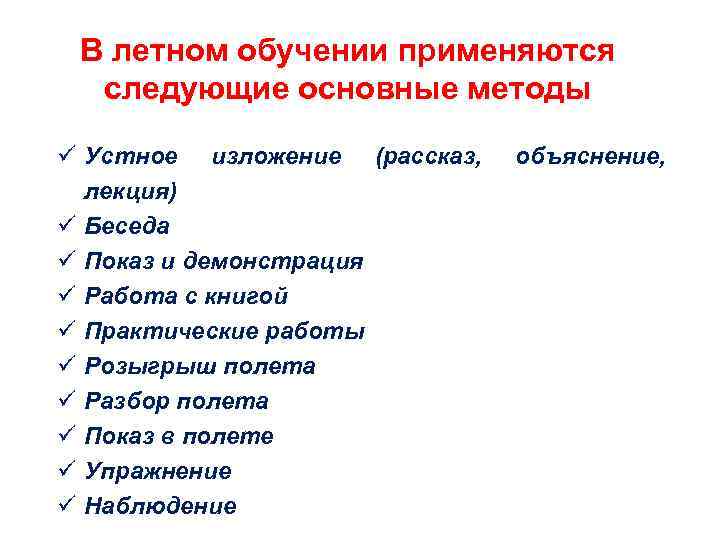 В летном обучении применяются следующие основные методы

✓ Устное изложение (рассказ, объяснение, лекция)
✓ Беседа
✓ Показ и демонстрация
✓ Работа с книгой
✓ Практические работы
✓ Розыгрыш полета
✓ Разбор полета
✓ Показ в полете
✓ Упражнение
✓ Наблюдение